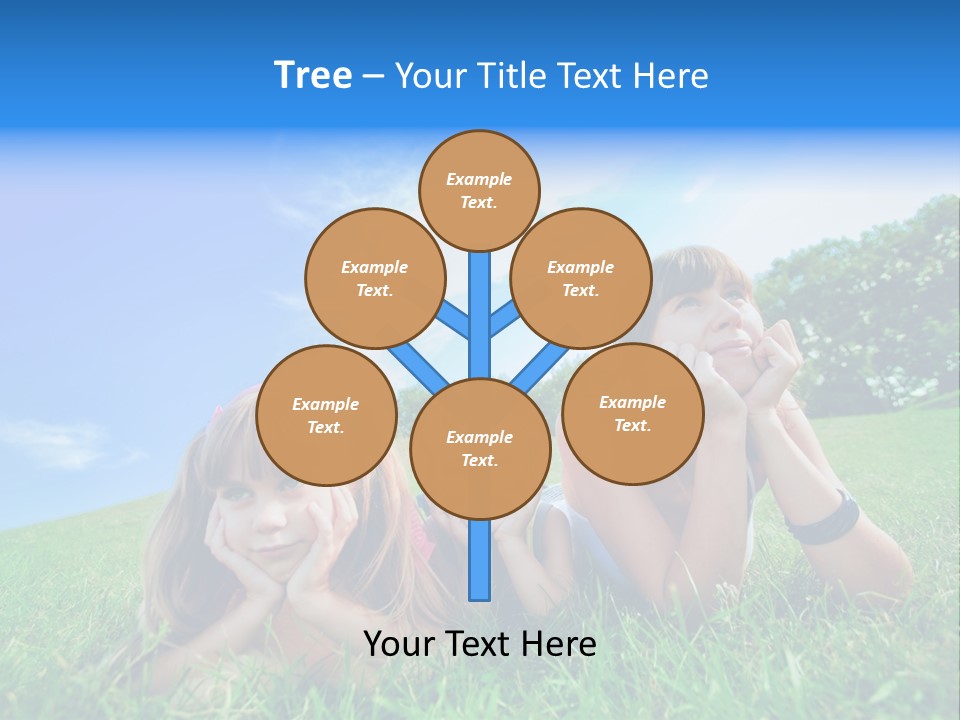 Tree – Your Title Text Here

Example Text.

Example Text.

Example Text.

Example Text.

Example Text.

Example Text.

Your Text Here